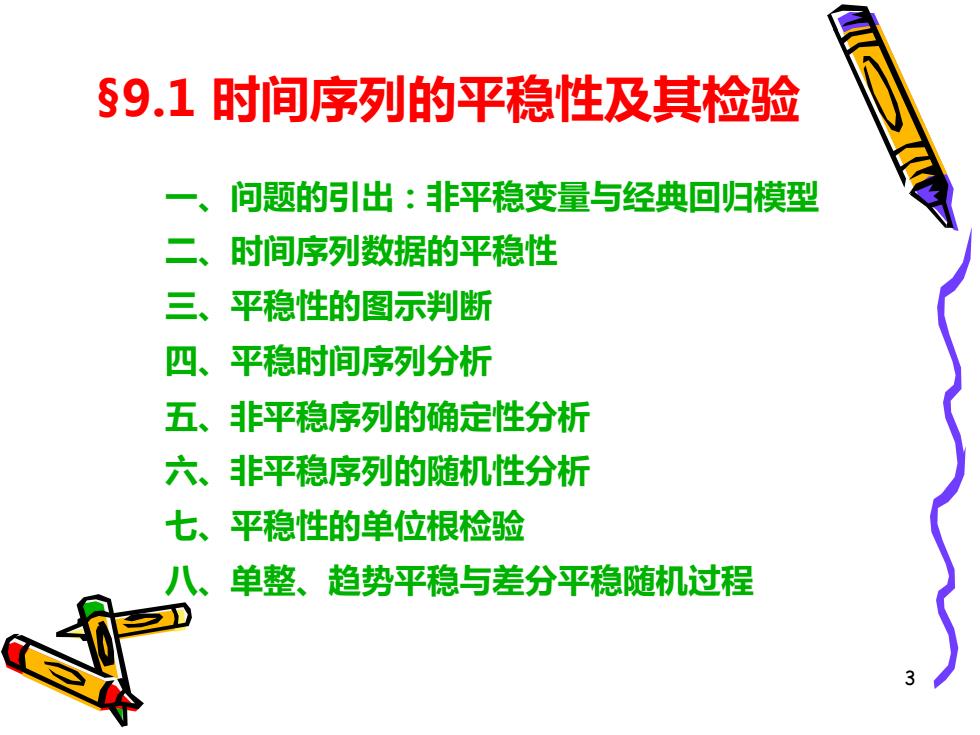 §9.1 时间序列的平稳性及其检验

一、问题的引出：非平稳变量与经典回归模型
二、时间序列数据的平稳性
三、平稳性的图示判断
四、平稳时间序列分析
五、非平稳序列的确定性分析
六、非平稳序列的随机性分析
七、平稳性的单位根检验
八、单整、趋势平稳与差分平稳随机过程

3